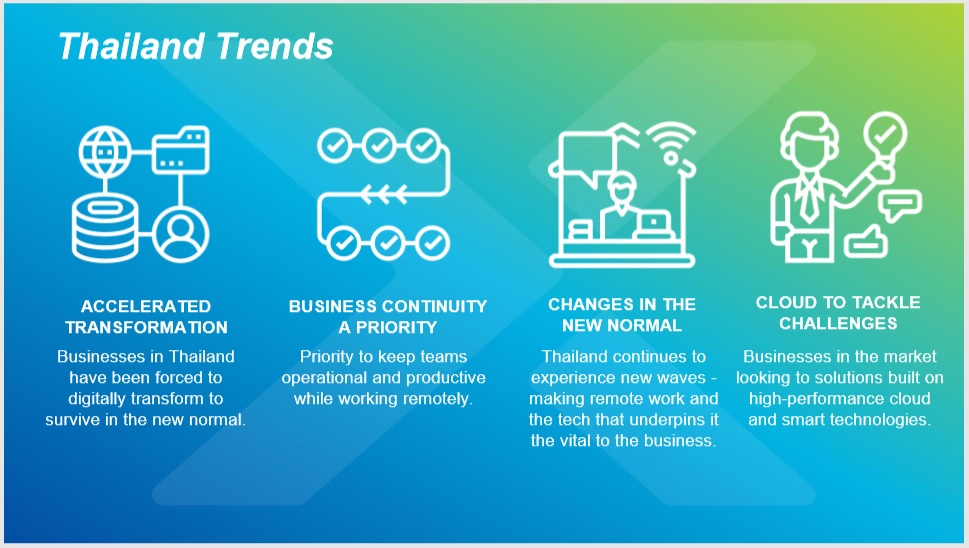 Thailand Trends

ACCELERATED TRANSFORMATION

Businesses in Thailand have been forced to digitally transform to survive in the new normal.

BUSINESS CONTINUITY A PRIORITY

Priority to keep teams operational and productive while working remotely.

CHANGES IN THE NEW NORMAL

Thailand continues to experience new waves - making remote work and the tech that underpins it the vital to the business.

CLOUD TO TACKLE CHALLENGES

Businesses in the market looking to solutions built on high-performance cloud and smart technologies.